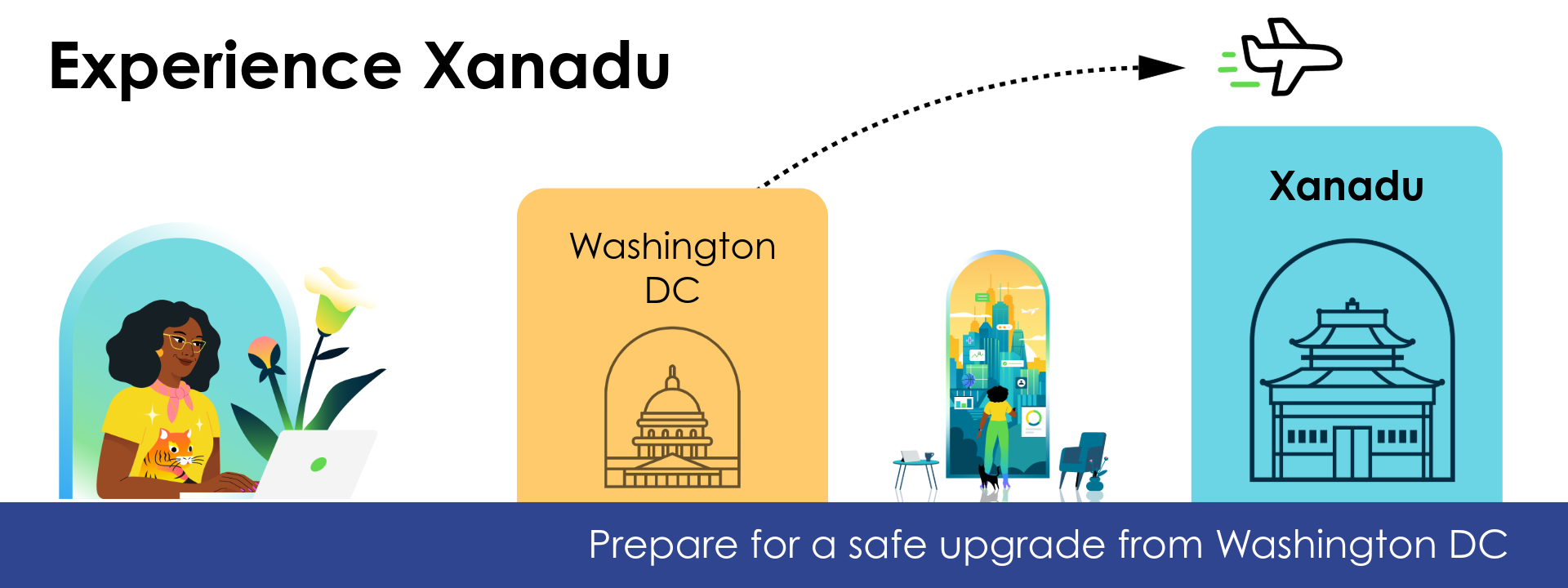 Experience Xanadu

Washington DC

Xanadu

Prepare for a safe upgrade from Washington DC